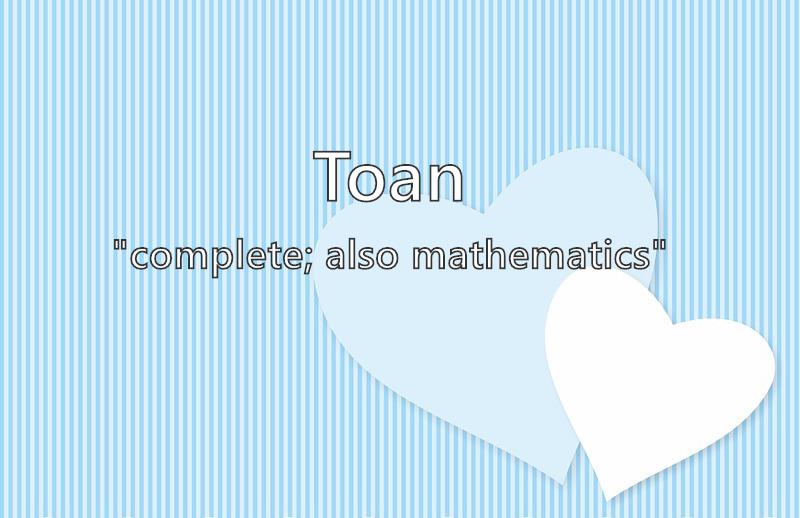 Toan

"complete; also mathematics"